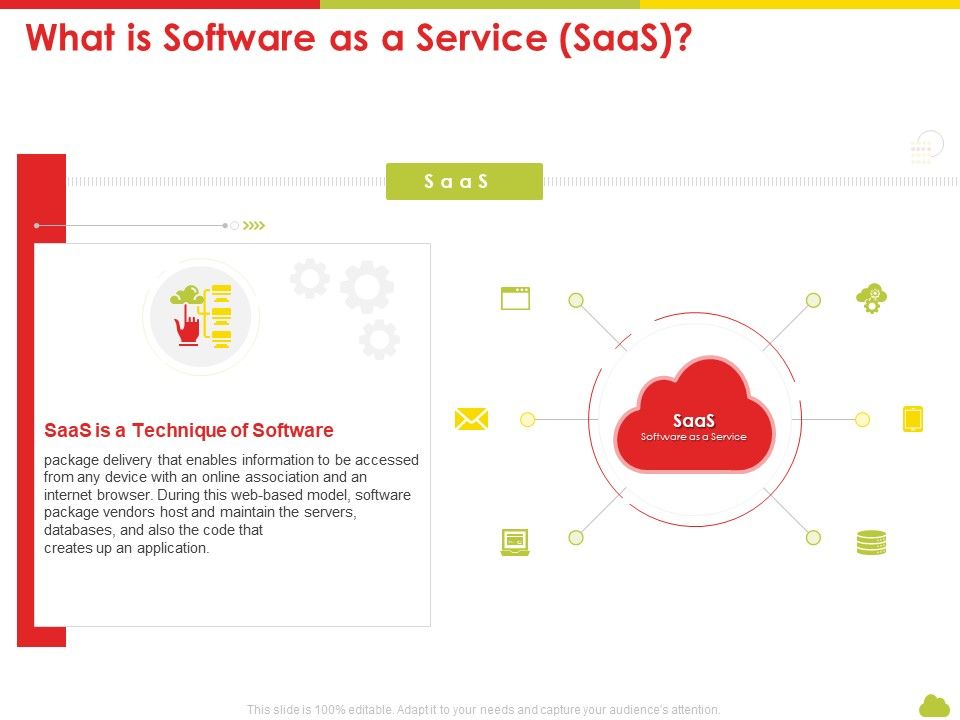 What is Software as a Service (SaaS)?

SaaS

SaaS is a Technique of Software

package delivery that enables information to be accessed from any device with an online association and an internet browser. During this web-based model, software package vendors host and maintain the servers, databases, and also the code that creates up an application.

SaaS
Software as a Service

This slide is 100% editable. Adapt it to your needs and capture your audience's attention.